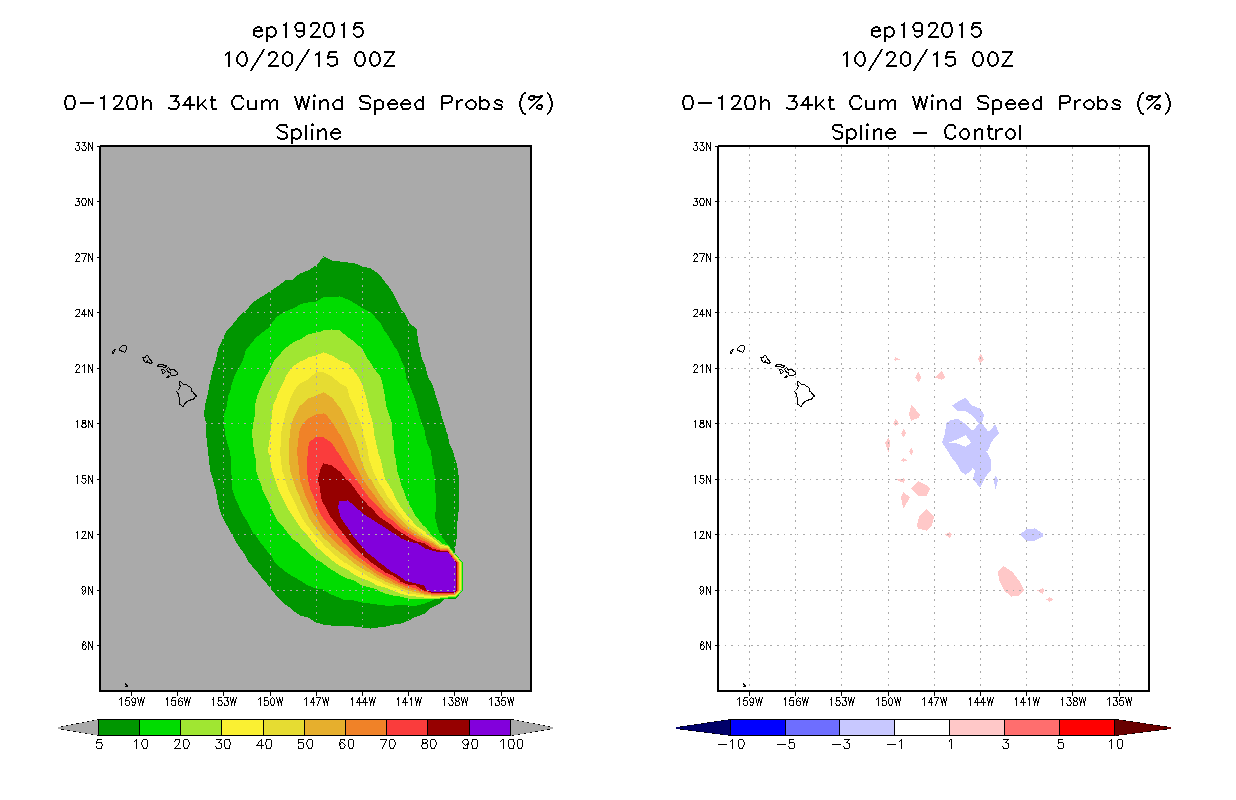 ep192015
10/20/15 00Z

0-120h 34kt Cum Wind Speed Probs (%)
Spline

33N
30N
27N
24N
21N
18N
15N
12N
9N
6N

159W 156W 153W 150W 147W 144W 141W 138W 135W

5 10 20 30 40 50 60 70 80 90 100

ep192015
10/20/15 00Z

0-120h 34kt Cum Wind Speed Probs (%)
Spline - Control

33N
30N
27N
24N
21N
18N
15N
12N
9N
6N

159W 156W 153W 150W 147W 144W 141W 138W 135W

-10 -5 -3 -1 1 3 5 10